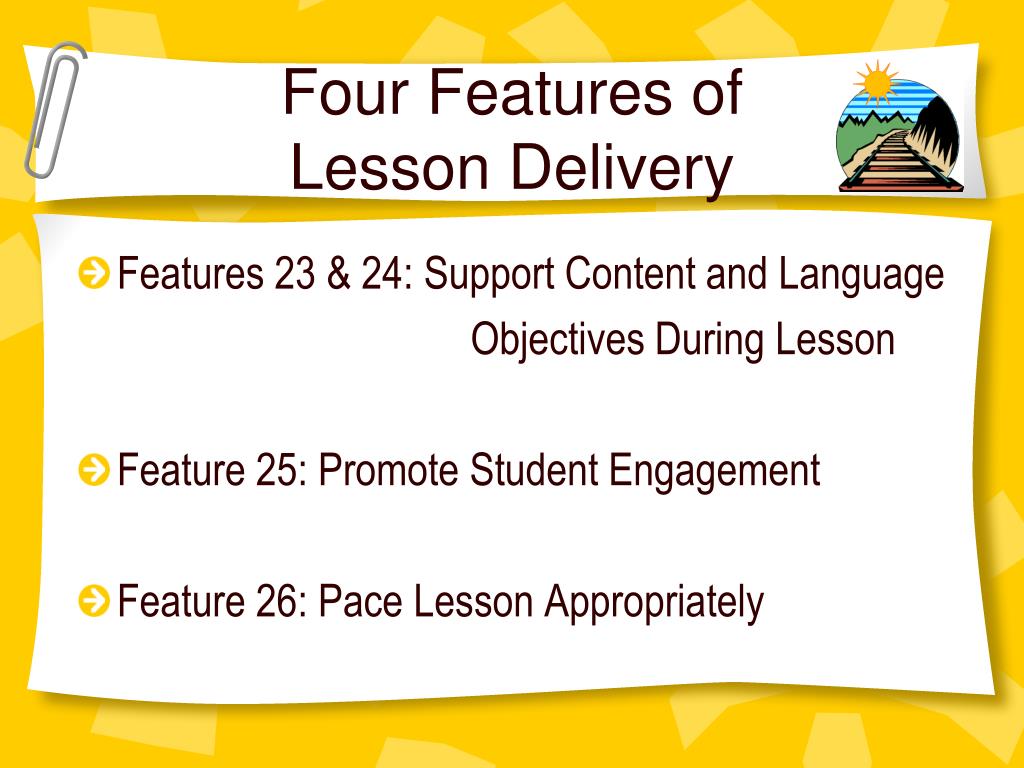 Four Features of Lesson Delivery

Features 23 & 24: Support Content and Language Objectives During Lesson

Feature 25: Promote Student Engagement

Feature 26: Pace Lesson Appropriately